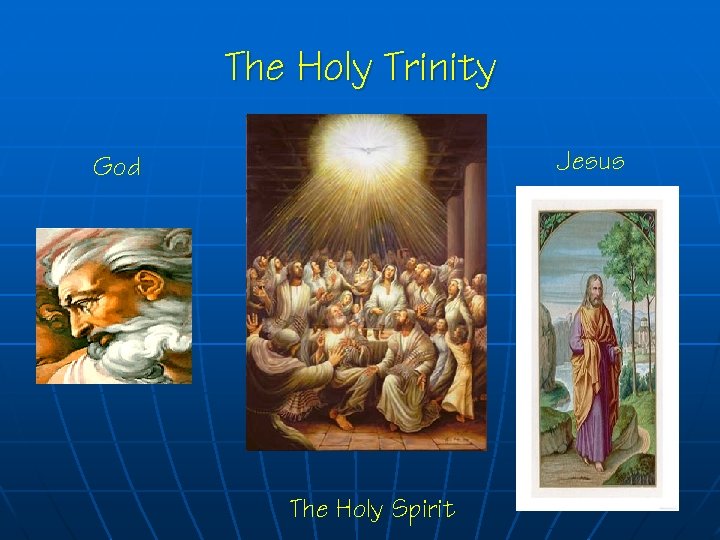 The Holy Trinity

God

Jesus

The Holy Spirit